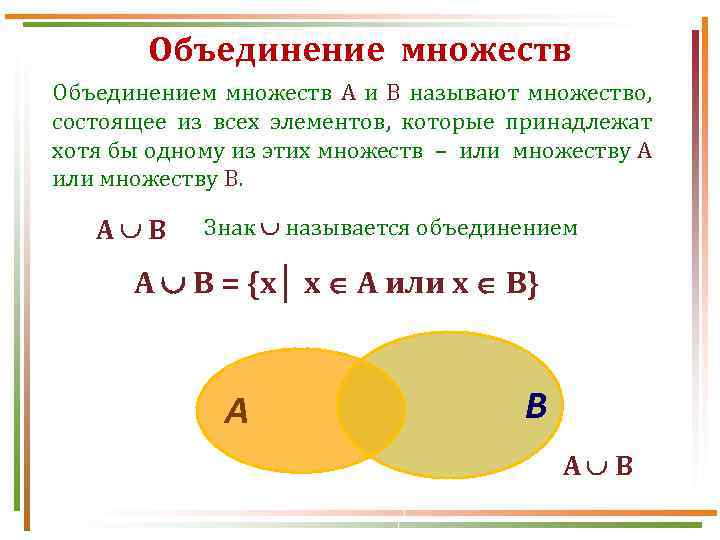 Объединение множеств

Объединением множеств А и В называют множество, состоящее из всех элементов, которые принадлежат хотя бы одному из этих множеств – или множеству А или множеству В.

$A \cup B$ Знак $\cup$ называется объединением

$A \cup B = \{x \mid x \in A \text{ или } x \in B\}$

A

B

$A \cup B$